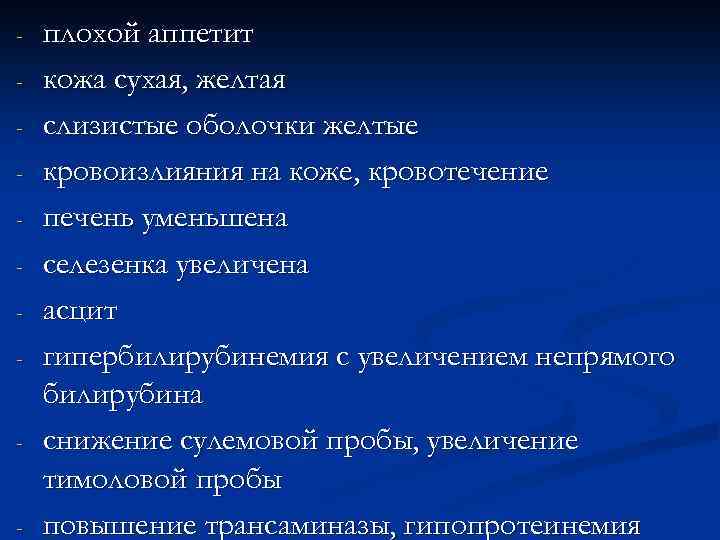 - плохой аппетит
- кожа сухая, желтая
- слизистые оболочки желтые
- кровоизлияния на коже, кровотечение
- печень уменьшена
- селезенка увеличена
- асцит
- гипербилирубинемия с увеличением непрямого билирубина
- снижение сулемовой пробы, увеличение тимоловой пробы
- повышение трансаминазы, гипопротеинемия